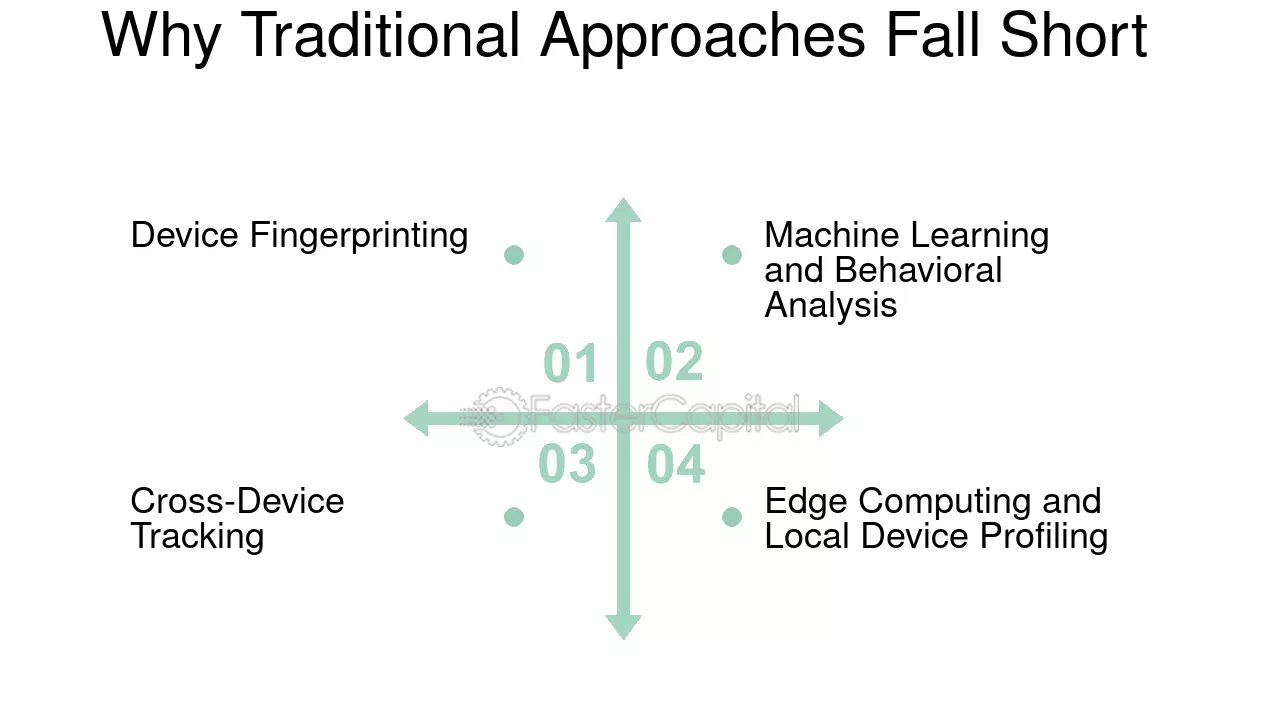 Why Traditional Approaches Fall Short

Device Fingerprinting

01

Machine Learning and Behavioral Analysis

02

Cross-Device Tracking

03

Edge Computing and Local Device Profiling

04

FasterCapital